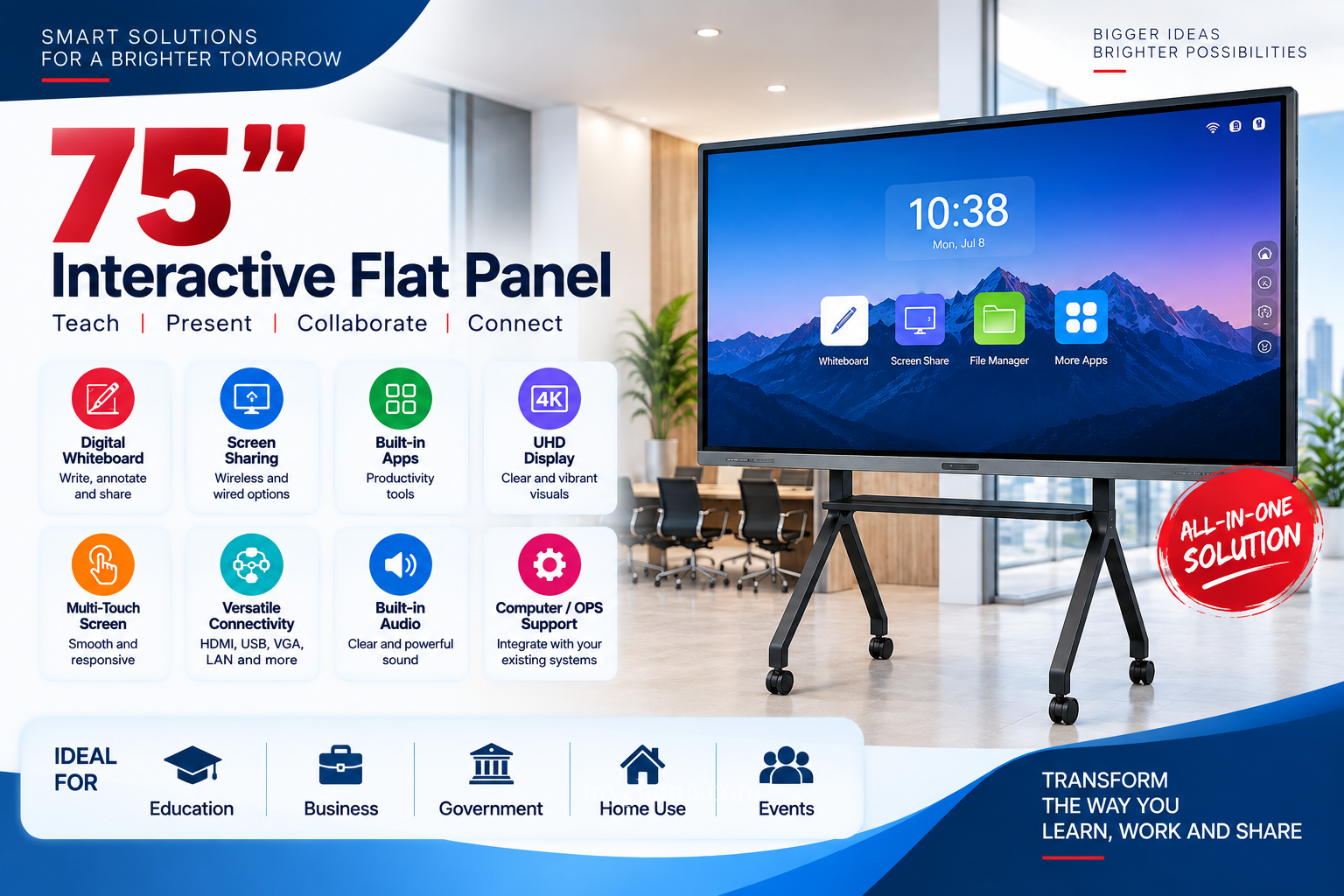 SMART SOLUTIONS
FOR A BRIGHTER TOMORROW

BIGGER IDEAS
BRIGHTER POSSIBILITIES

75"
Interactive Flat Panel
Teach | Present | Collaborate | Connect

Digital Whiteboard
Write, annotate and share

Screen Sharing
Wireless and wired options

Built-in Apps
Productivity tools

4K
UHD Display
Clear and vibrant visuals

Multi-Touch Screen
Smooth and responsive

Versatile Connectivity
HDMI, USB, VGA, LAN and more

Built-in Audio
Clear and powerful sound

Computer / OPS Support
Integrate with your existing systems

10:38
Mon, Jul 8

Whiteboard
Screen Share
File Manager
More Apps

ALL-IN-ONE SOLUTION

IDEAL FOR
Education
Business
Government
Home Use
Events

TRANSFORM
THE WAY YOU
LEARN, WORK AND SHARE